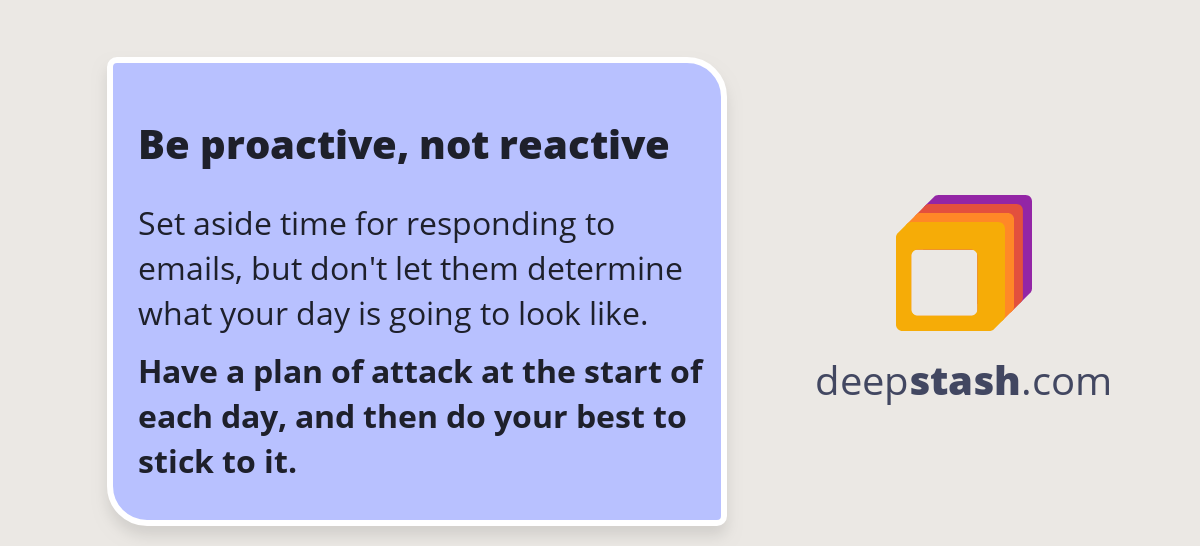 Be proactive, not reactive

Set aside time for responding to emails, but don't let them determine what your day is going to look like.

Have a plan of attack at the start of each day, and then do your best to stick to it.

deepstash.com